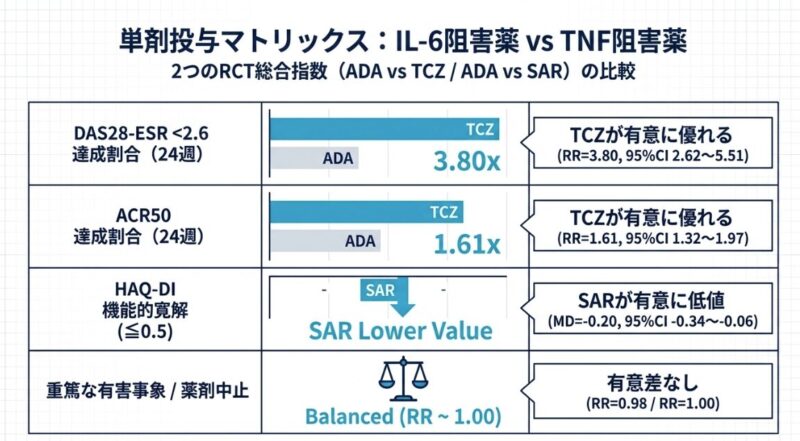 単剤投与マトリックス：IL-6阻害薬 vs TNF阻害薬

2つのRCT総合指数（ADA vs TCZ / ADA vs SAR）の比較

| | | |
|---|---|---|
| DAS28-ESR <2.6 達成割合（24週） | TCZ ADA 3.80x | TCZが有意に優れる (RR=3.80, 95%CI 2.62〜5.51) |
| ACR50 達成割合（24週） | TCZ ADA 1.61x | TCZが有意に優れる (RR=1.61, 95%CI 1.32〜1.97) |
| HAQ-DI 機能的寛解 (≦0.5) | - SAR - SAR Lower Value | SARが有意に低値 (MD=-0.20, 95%CI -0.34〜-0.06) |
| 重篤な有害事象 / 薬剤中止 | Balanced (RR ~ 1.00) | 有意差なし (RR=0.98 / RR=1.00) |